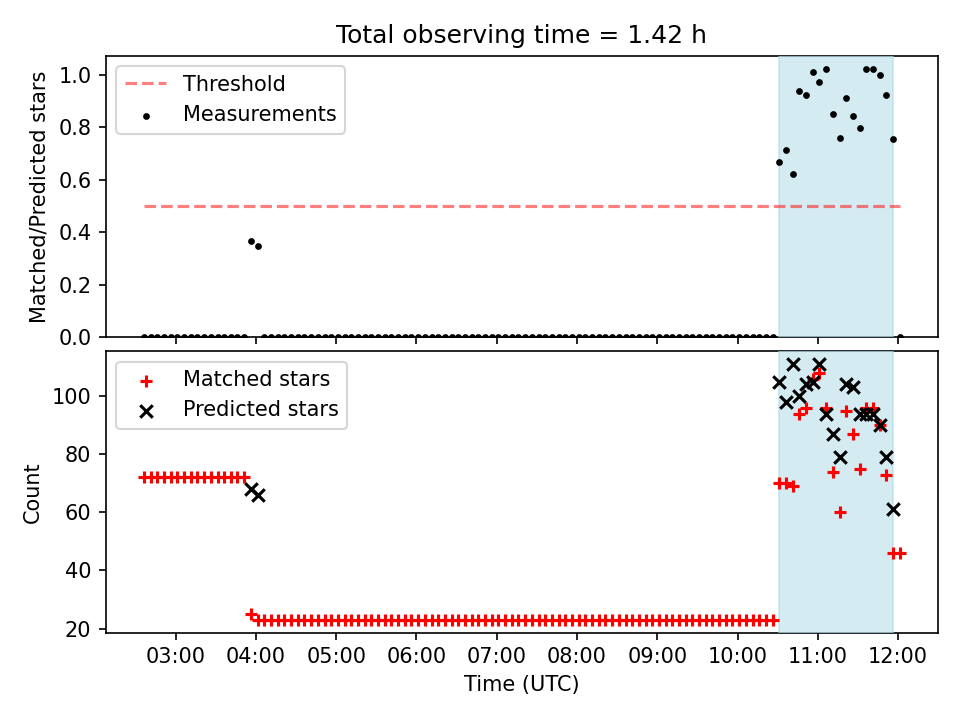 Total observing time = 1.42 h

Threshold
Measurements

Matched/Predicted stars

1.0
0.8
0.6
0.4
0.2
0.0

Matched stars
Predicted stars

Count

100
80
60
40
20

03:00 04:00 05:00 06:00 07:00 08:00 09:00 10:00 11:00 12:00

Time (UTC)